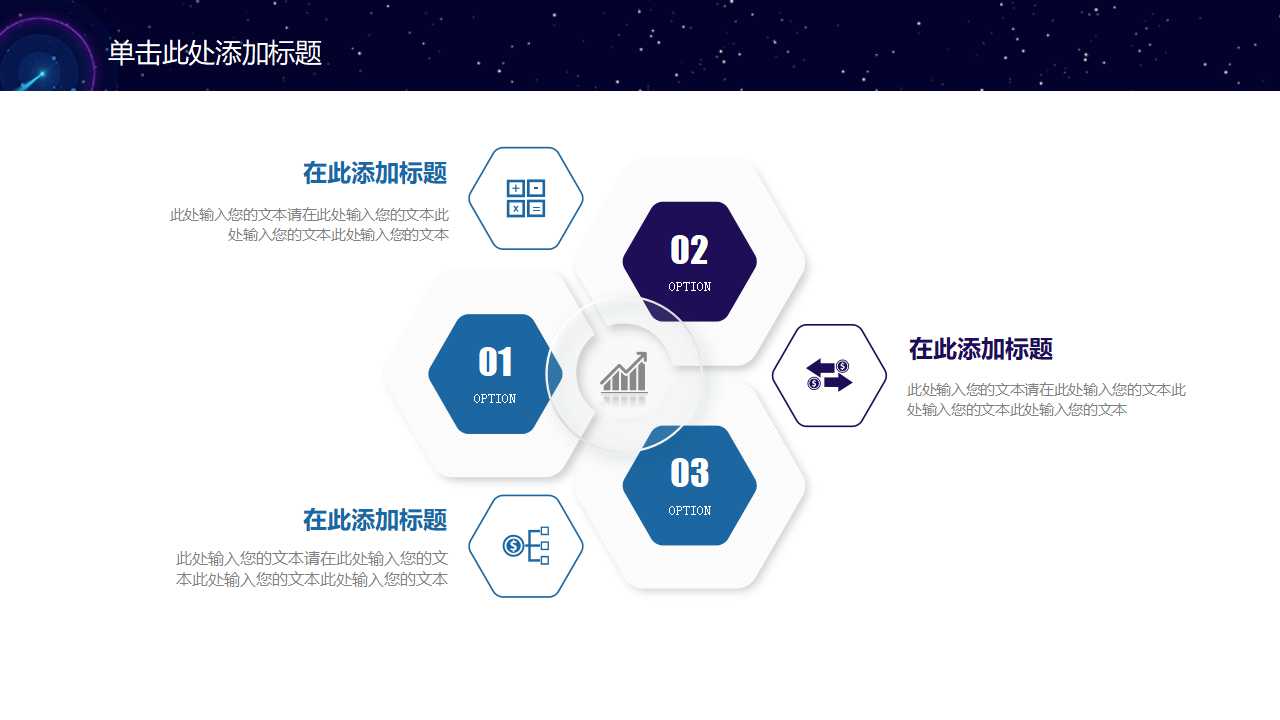 单击此处添加标题

在此添加标题

此处输入您的文本请在此处输入您的文本此处输入您的文本此处输入您的文本

02
OPTION

01
OPTION

在此添加标题

此处输入您的文本请在此处输入您的文本此处输入您的文本此处输入您的文本

03
OPTION

在此添加标题

此处输入您的文本请在此处输入您的文本此处输入您的文本此处输入您的文本